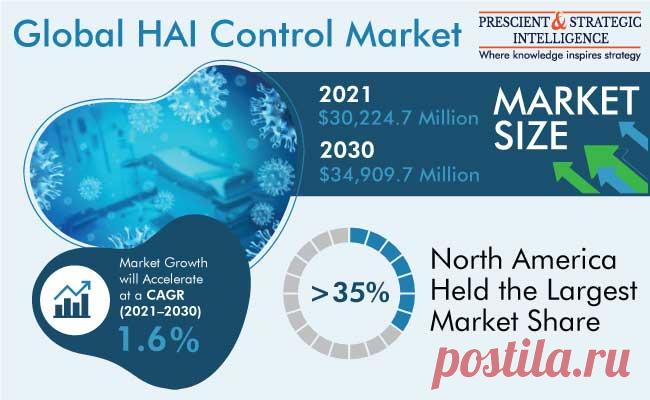 Global HAI Control Market

PRESCIENT & STRATEGIC INTELLIGENCE
Where knowledge inspires strategy

2021
$30,224.7 Million

2030
$34,909.7 Million

MARKET SIZE

Market Growth will Accelerate at a CAGR (2021–2030)
1.6%

>35%

North America Held the Largest Market Share

postila.ru